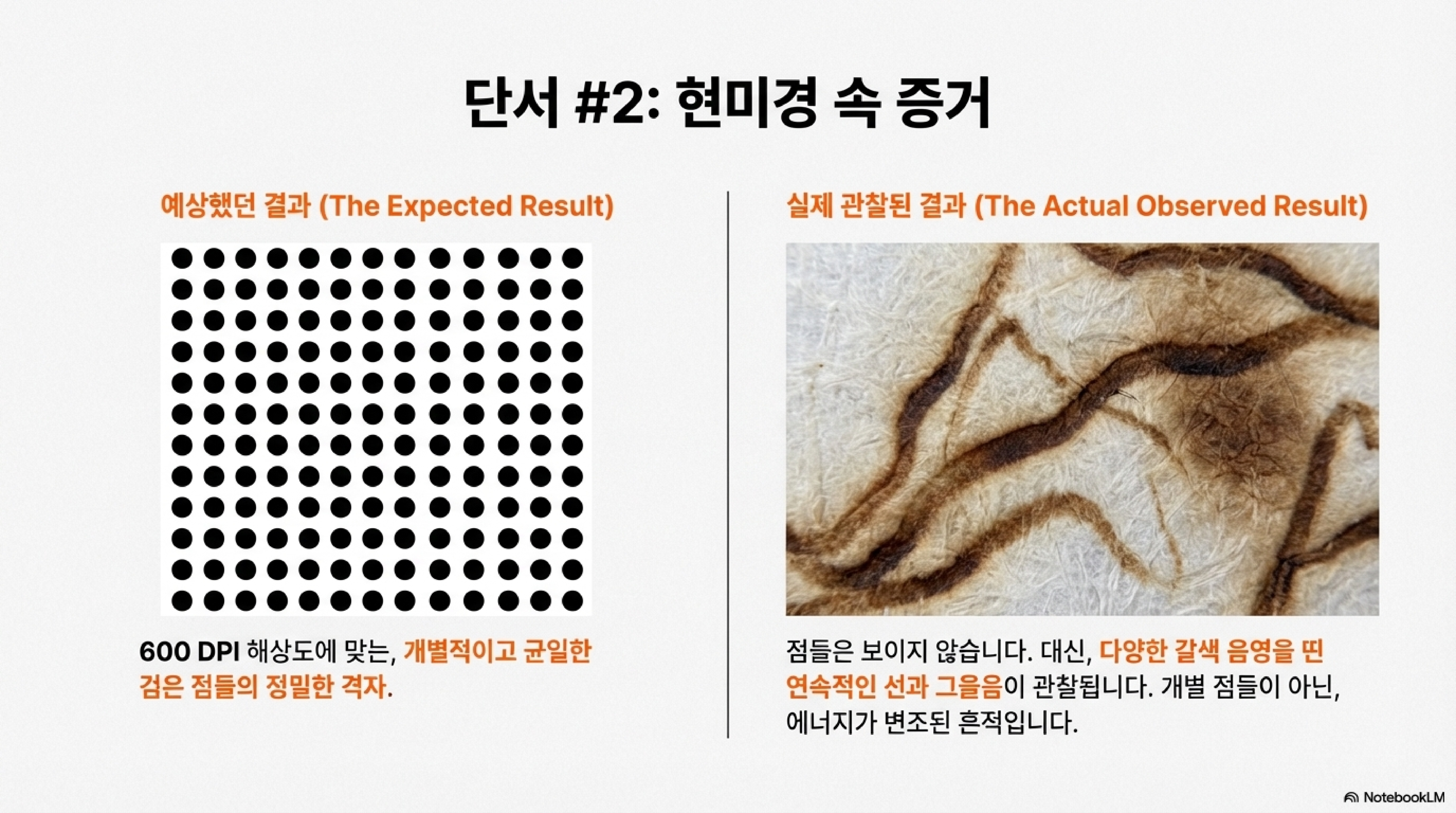 단서 #2: 현미경 속 증거

예상했던 결과 (The Expected Result)

600 DPI 해상도에 맞는, 개별적이고 균일한 검은 점들의 정밀한 격자.

실제 관찰된 결과 (The Actual Observed Result)

점들은 보이지 않습니다. 대신, 다양한 갈색 음영을 띤 연속적인 선과 그을음이 관찰됩니다. 개별 점들이 아닌, 에너지가 변조된 흔적입니다.

NotebookLM